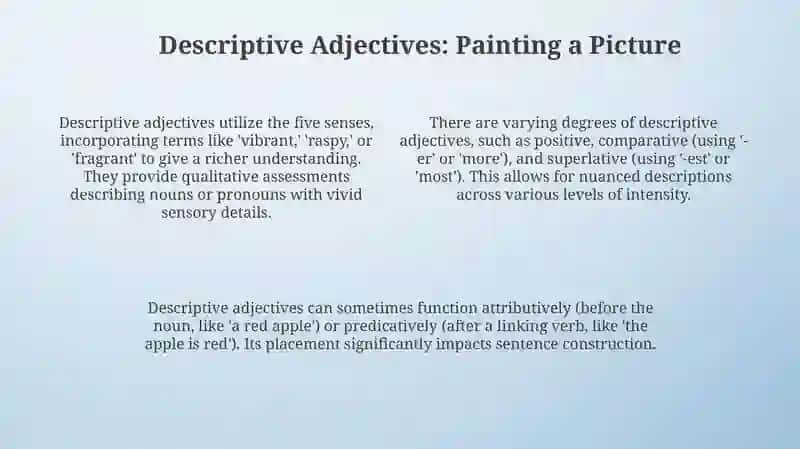 Descriptive Adjectives: Painting a Picture

Descriptive adjectives utilize the five senses, incorporating terms like 'vibrant,' 'raspy,' or 'fragrant' to give a richer understanding. They provide qualitative assessments describing nouns or pronouns with vivid sensory details.

There are varying degrees of descriptive adjectives, such as positive, comparative (using '-er' or 'more'), and superlative (using '-est' or 'most'). This allows for nuanced descriptions across various levels of intensity.

Descriptive adjectives can sometimes function attributively (before the noun, like 'a red apple') or predicatively (after a linking verb, like 'the apple is red'). Its placement significantly impacts sentence construction.